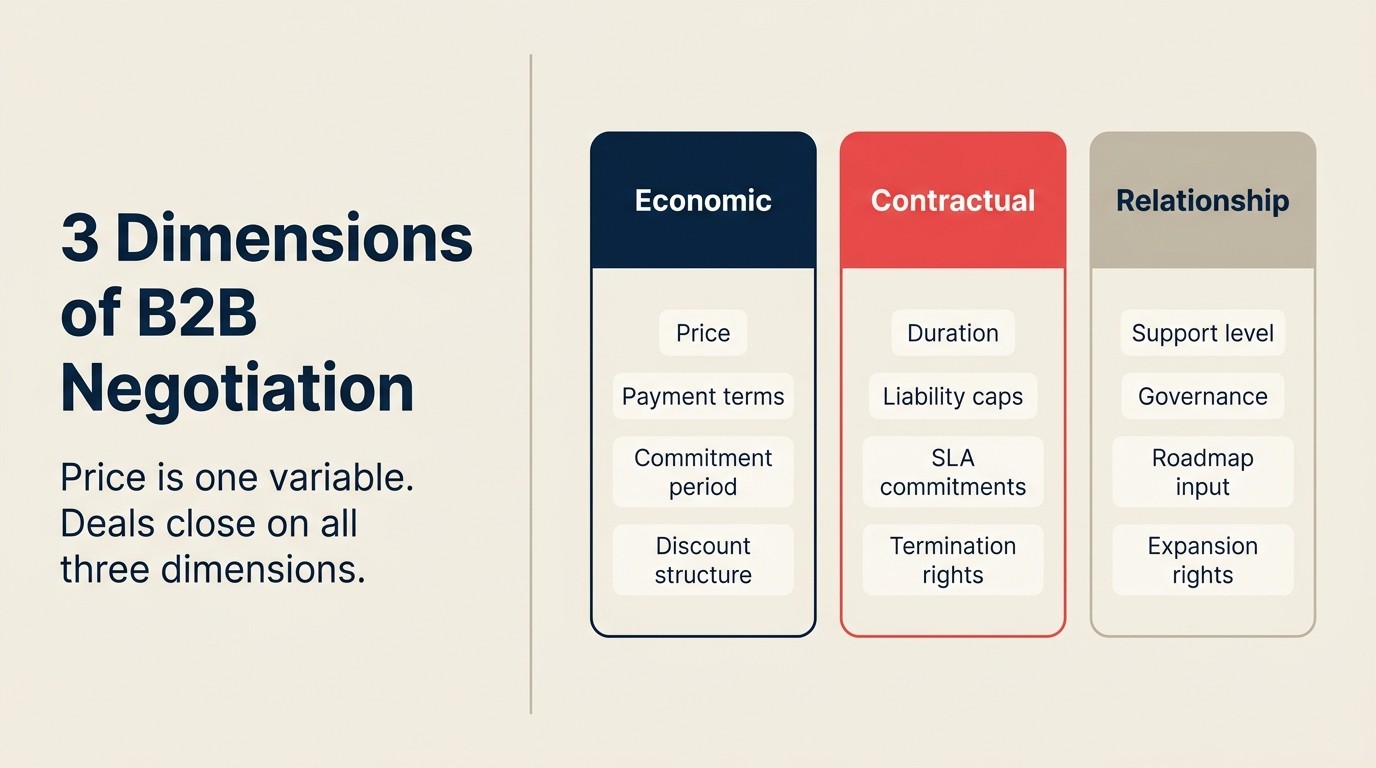 3 Dimensions of B2B Negotiation

Price is one variable. Deals close on all three dimensions.

Economic

Price

Payment terms

Commitment period

Discount structure

Contractual

Duration

Liability caps

SLA commitments

Termination rights

Relationship

Support level

Governance

Roadmap input

Expansion rights